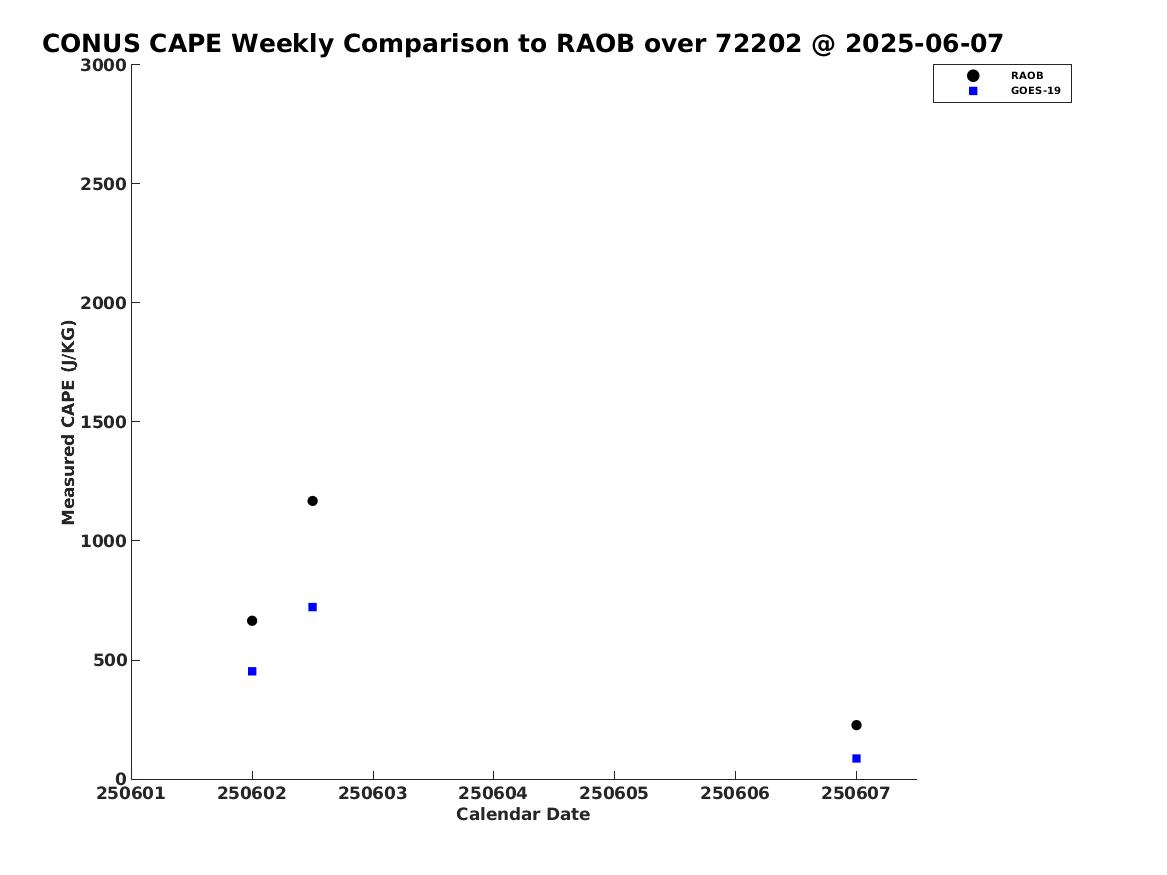 CONUS CAPE Weekly Comparison to RAOB over 72202 @ 2025-06-07

RAOB
GOES-19

Measured CAPE (J/KG)

3000
2500
2000
1500
1000
500
0

250601 250602 250603 250604 250605 250606 250607

Calendar Date